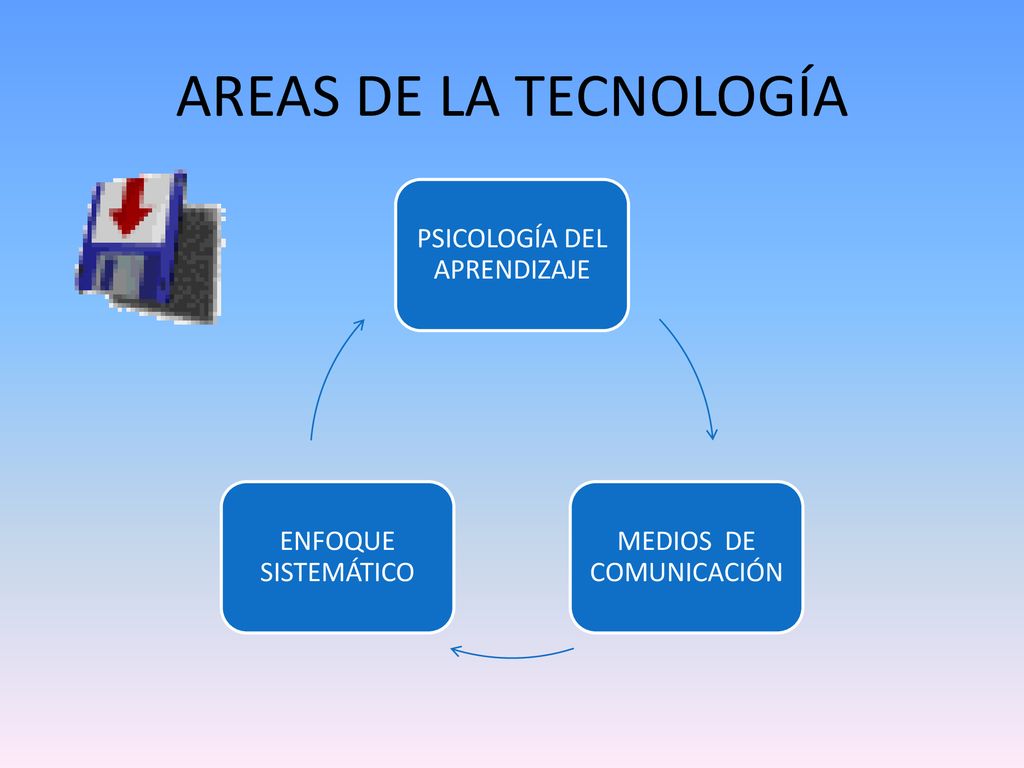 AREAS DE LA TECNOLOGÍA

PSICOLOGÍA DEL APRENDIZAJE

MEDIOS DE COMUNICACIÓN

ENFOQUE SISTEMÁTICO